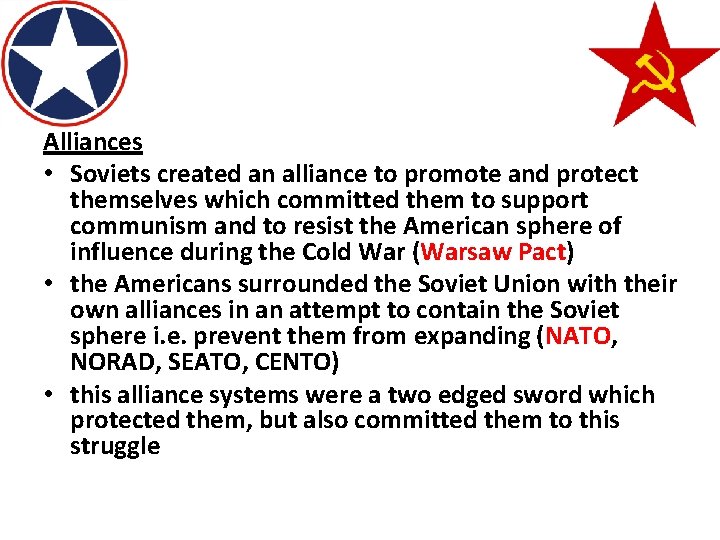 Alliances

• Soviets created an alliance to promote and protect themselves which committed them to support communism and to resist the American sphere of influence during the Cold War (Warsaw Pact)

• the Americans surrounded the Soviet Union with their own alliances in an attempt to contain the Soviet sphere i.e. prevent them from expanding (NATO, NORAD, SEATO, CENTO)

• this alliance systems were a two edged sword which protected them, but also committed them to this struggle